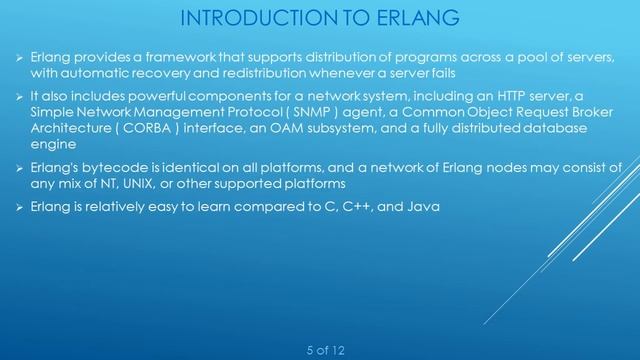 INTRODUCTION TO ERLANG

➢ Erlang provides a framework that supports distribution of programs across a pool of servers, with automatic recovery and redistribution whenever a server fails

➢ It also includes powerful components for a network system, including an HTTP server, a Simple Network Management Protocol ( SNMP ) agent, a Common Object Request Broker Architecture ( CORBA ) interface, an OAM subsystem, and a fully distributed database engine

➢ Erlang's bytecode is identical on all platforms, and a network of Erlang nodes may consist of any mix of NT, UNIX, or other supported platforms

➢ Erlang is relatively easy to learn compared to C, C++, and Java

5 of 12